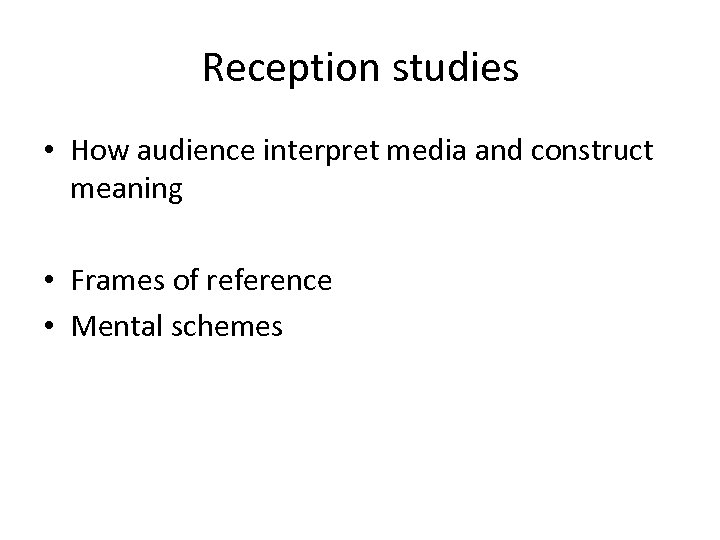 Reception studies

• How audience interpret media and construct meaning

• Frames of reference
• Mental schemes